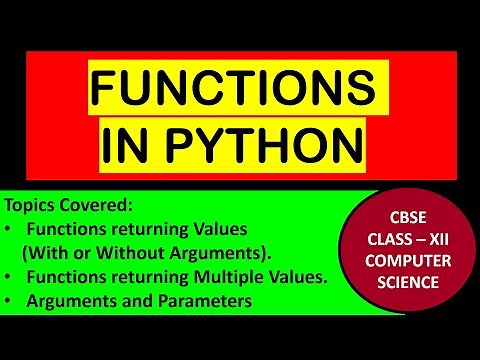 FUNCTIONS IN PYTHON

Topics Covered:
• Functions returning Values (With or Without Arguments).
• Functions returning Multiple Values.
• Arguments and Parameters

CBSE CLASS – XII COMPUTER SCIENCE